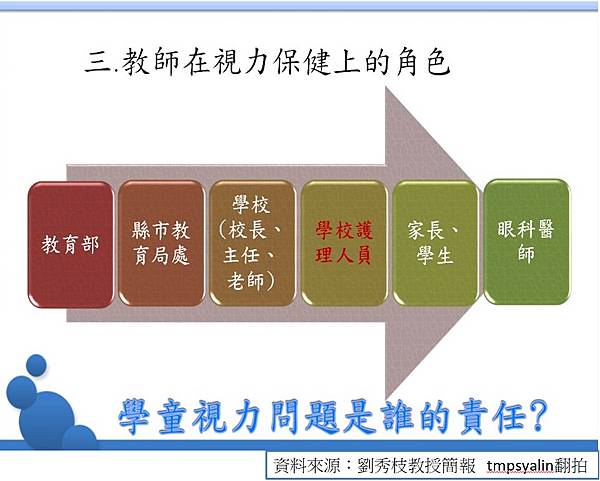 三.教師在視力保健上的角色

教育部

縣市教育局處

學校（校長、主任、老師）

學校護理人員

家長、學生

眼科醫師

學童視力問題是誰的責任?

資料來源：劉秀枝教授簡報 tmpsyalin翻拍